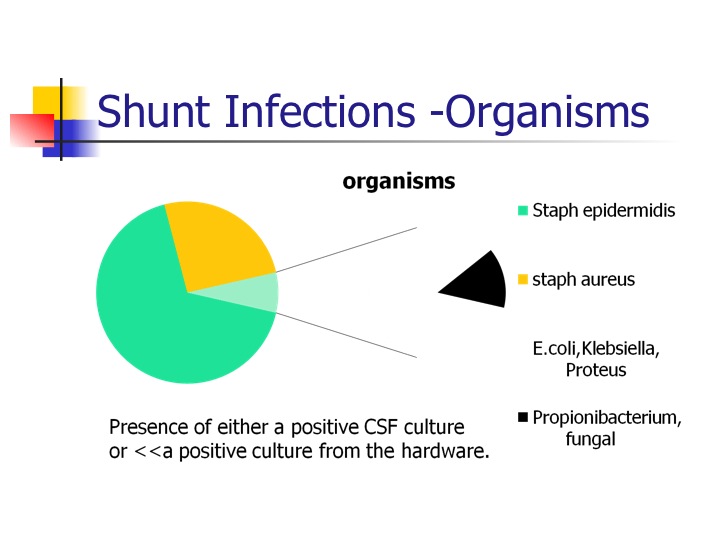 Shunt Infections -Organisms

organisms

Staph epidermidis

staph aureus

E.coli,Klebsiella, Proteus

Propionibacterium, fungal

Presence of either a positive CSF culture or <<a positive culture from the hardware.